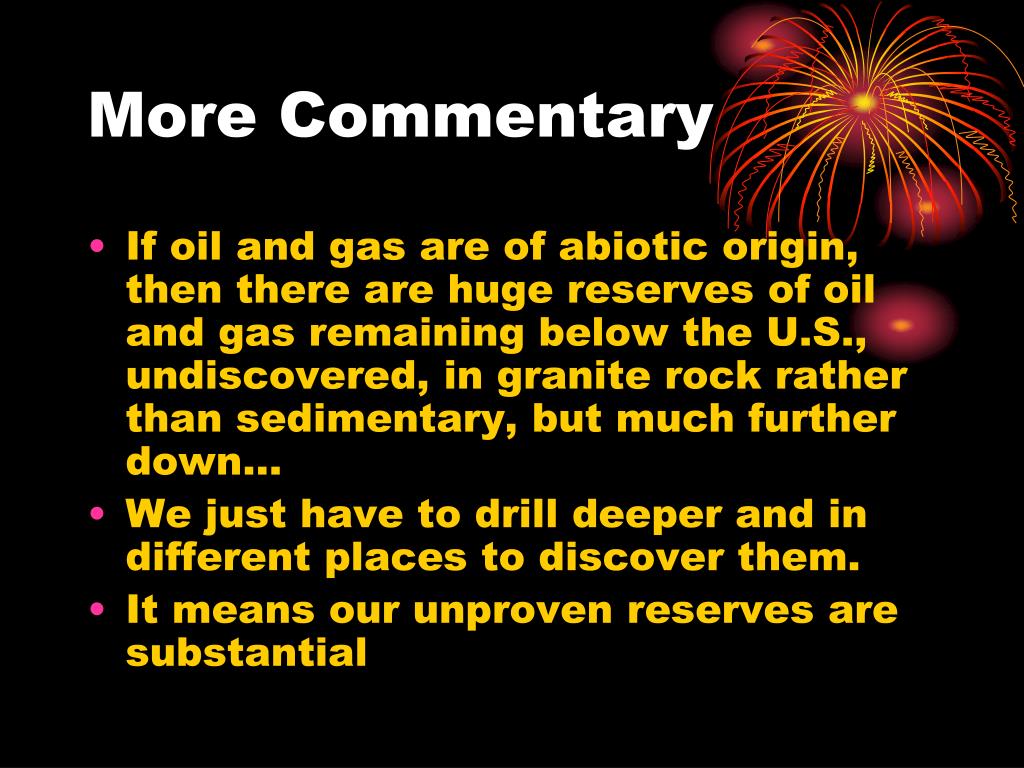 More Commentary

• If oil and gas are of abiotic origin, then there are huge reserves of oil and gas remaining below the U.S., undiscovered, in granite rock rather than sedimentary, but much further down…
• We just have to drill deeper and in different places to discover them.
• It means our unproven reserves are substantial